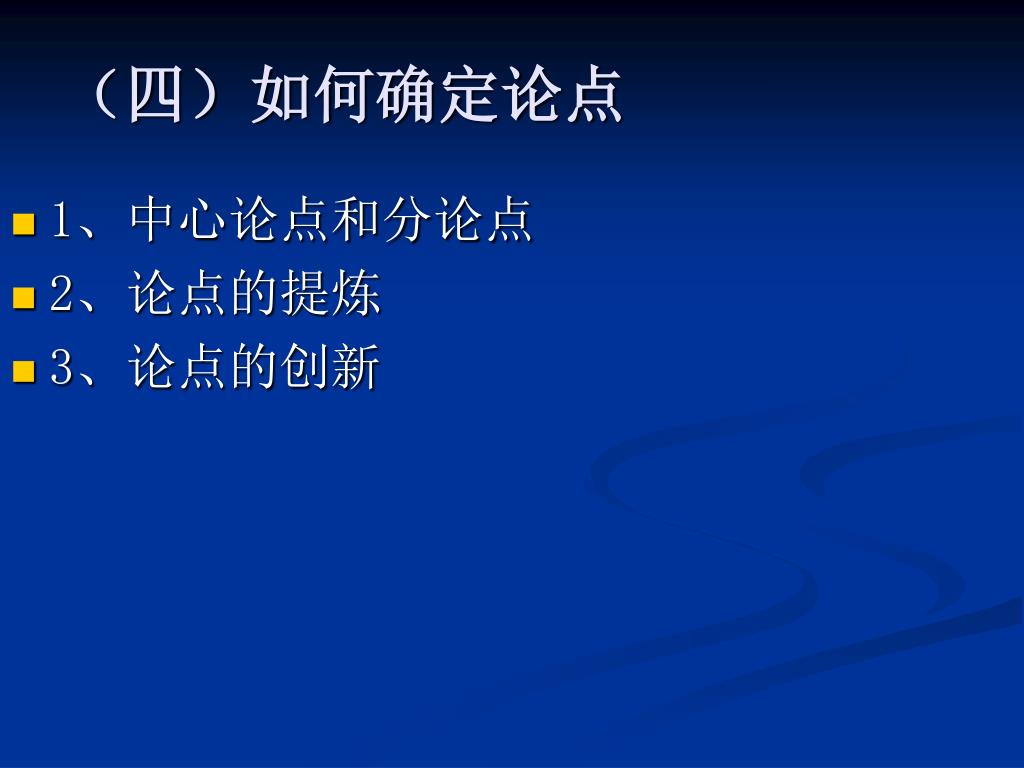 （四）如何确定论点

1、中心论点和分论点
2、论点的提炼
3、论点的创新